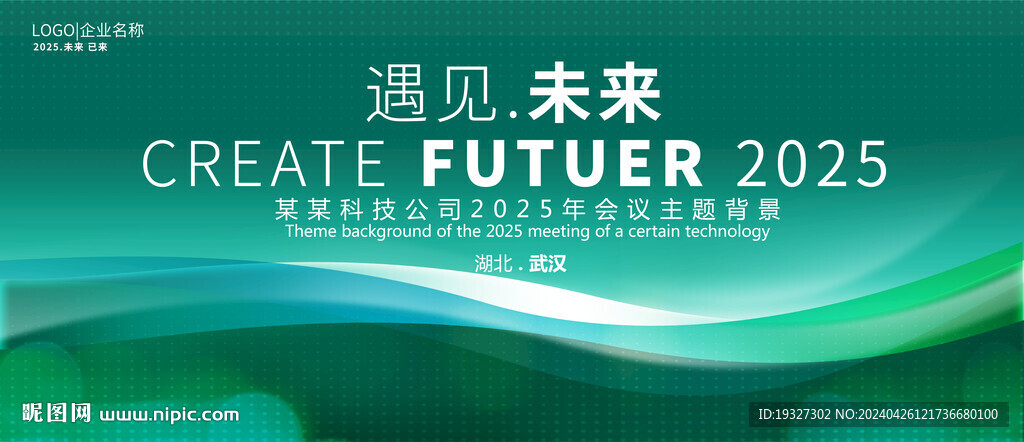 LOGO|企业名称
2025.未来 已来

遇见.未来
CREATE FUTUER 2025
某某科技公司2025年会议主题背景
Theme background of the 2025 meeting of a certain technology
湖北.武汉

昵图网 www.nipic.com
ID:19327302 NO:20240426121736680100